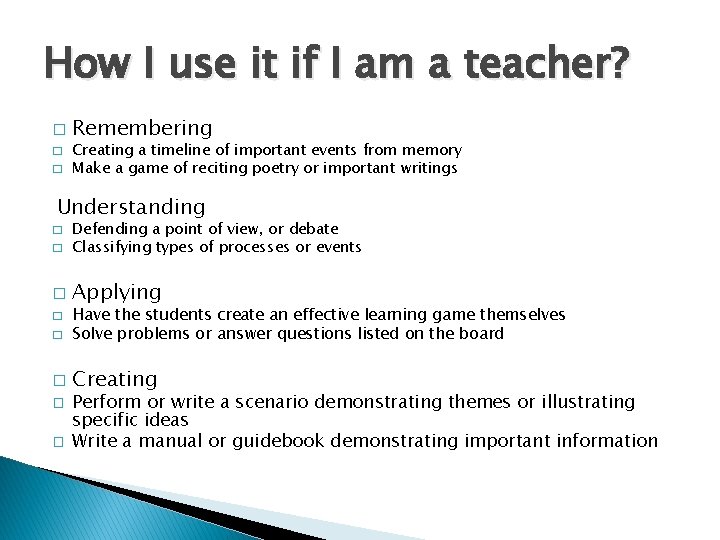 How I use it if I am a teacher?

□ Remembering
□ Creating a timeline of important events from memory
□ Make a game of reciting poetry or important writings

Understanding
□ Defending a point of view, or debate
□ Classifying types of processes or events

□ Applying
□ Have the students create an effective learning game themselves
□ Solve problems or answer questions listed on the board

□ Creating
□ Perform or write a scenario demonstrating themes or illustrating specific ideas
□ Write a manual or guidebook demonstrating important information